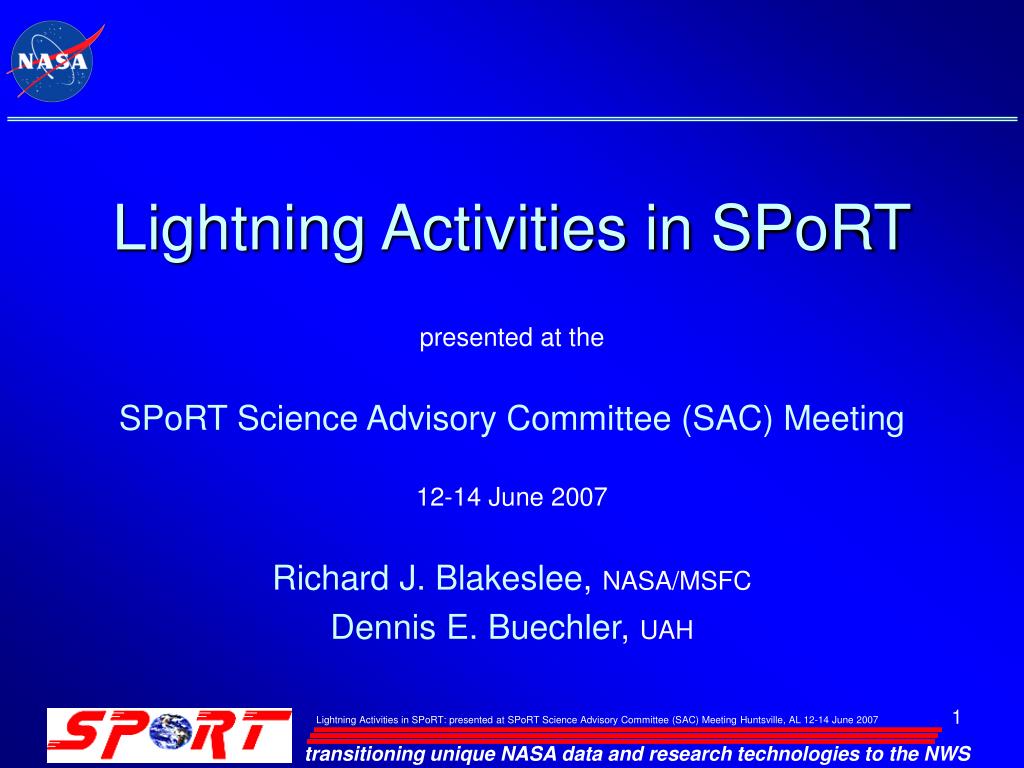 NASA

Lightning Activities in SPoRT

presented at the

SPoRT Science Advisory Committee (SAC) Meeting

12-14 June 2007

Richard J. Blakeslee, NASA/MSFC
Dennis E. Buechler, UAH

SPoRT

Lightning Activities in SPoRT: presented at SPoRT Science Advisory Committee (SAC) Meeting Huntsville, AL 12-14 June 2007

1

transitioning unique NASA data and research technologies to the NWS